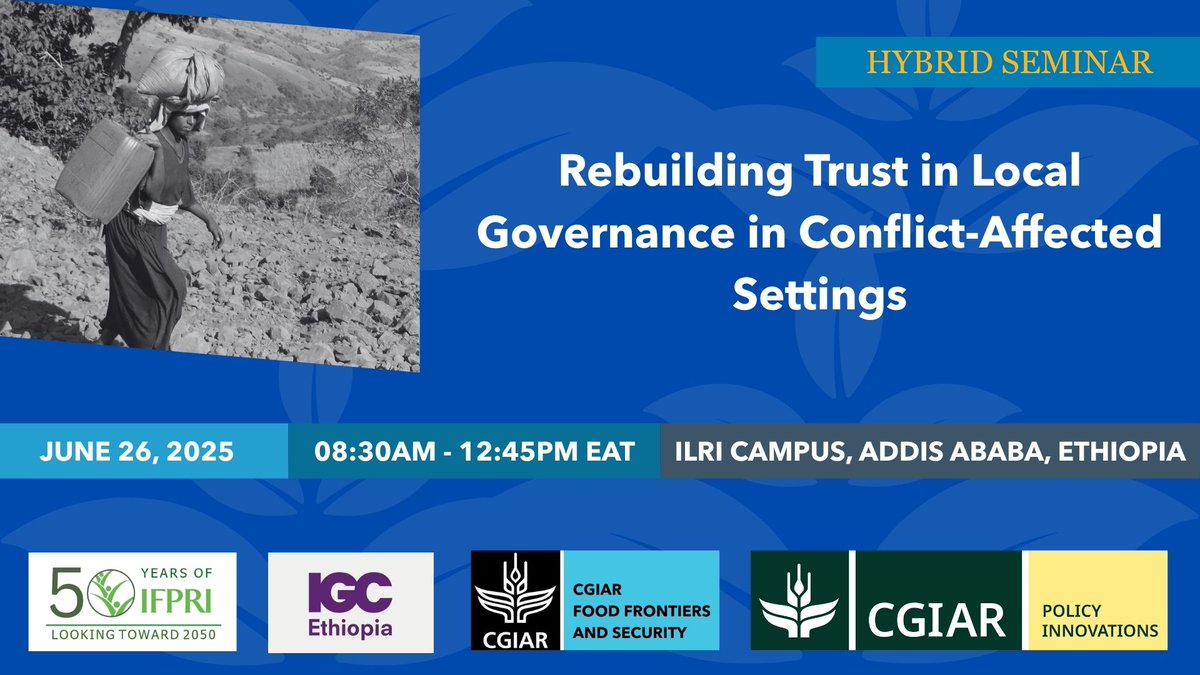 HYBRID SEMINAR

Rebuilding Trust in Local Governance in Conflict-Affected Settings

JUNE 26, 2025

08:30AM - 12:45PM EAT

ILRI CAMPUS, ADDIS ABABA, ETHIOPIA

50 YEARS OF IFPRI
LOOKING TOWARD 2050

IGC
Ethiopia

CGIAR

CGIAR
FOOD FRONTIERS
AND SECURITY

CGIAR

POLICY
INNOVATIONS